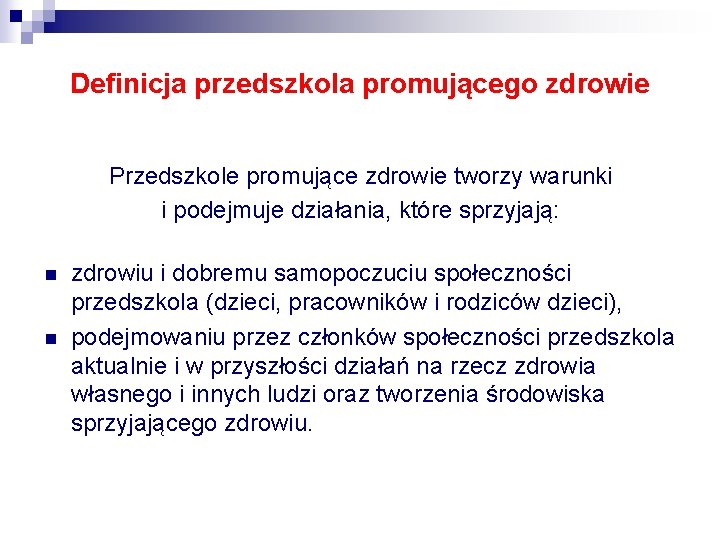 Definicja przedszkola promującego zdrowie

Przedszkole promujące zdrowie tworzy warunki i podejmuje działania, które sprzyjają:

- zdrowiu i dobremu samopoczuciu społeczności przedszkola (dzieci, pracowników i rodziców dzieci),
- podejmowaniu przez członków społeczności przedszkola aktualnie i w przyszłości działań na rzecz zdrowia własnego i innych ludzi oraz tworzenia środowiska sprzyjającego zdrowiu.